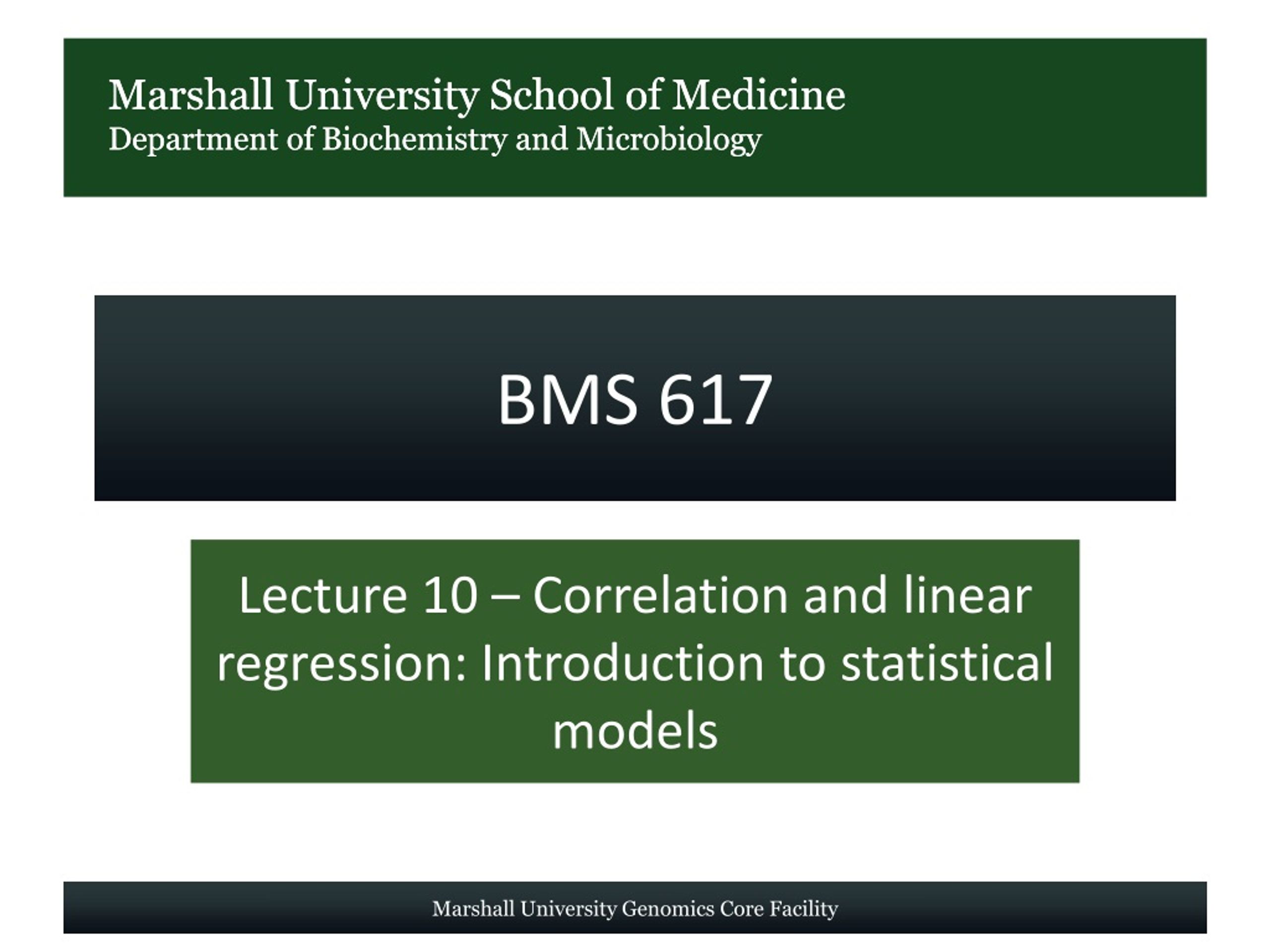 Marshall University School of Medicine
Department of Biochemistry and Microbiology

BMS 617

Lecture 10 – Correlation and linear regression: Introduction to statistical models

Marshall University Genomics Core Facility